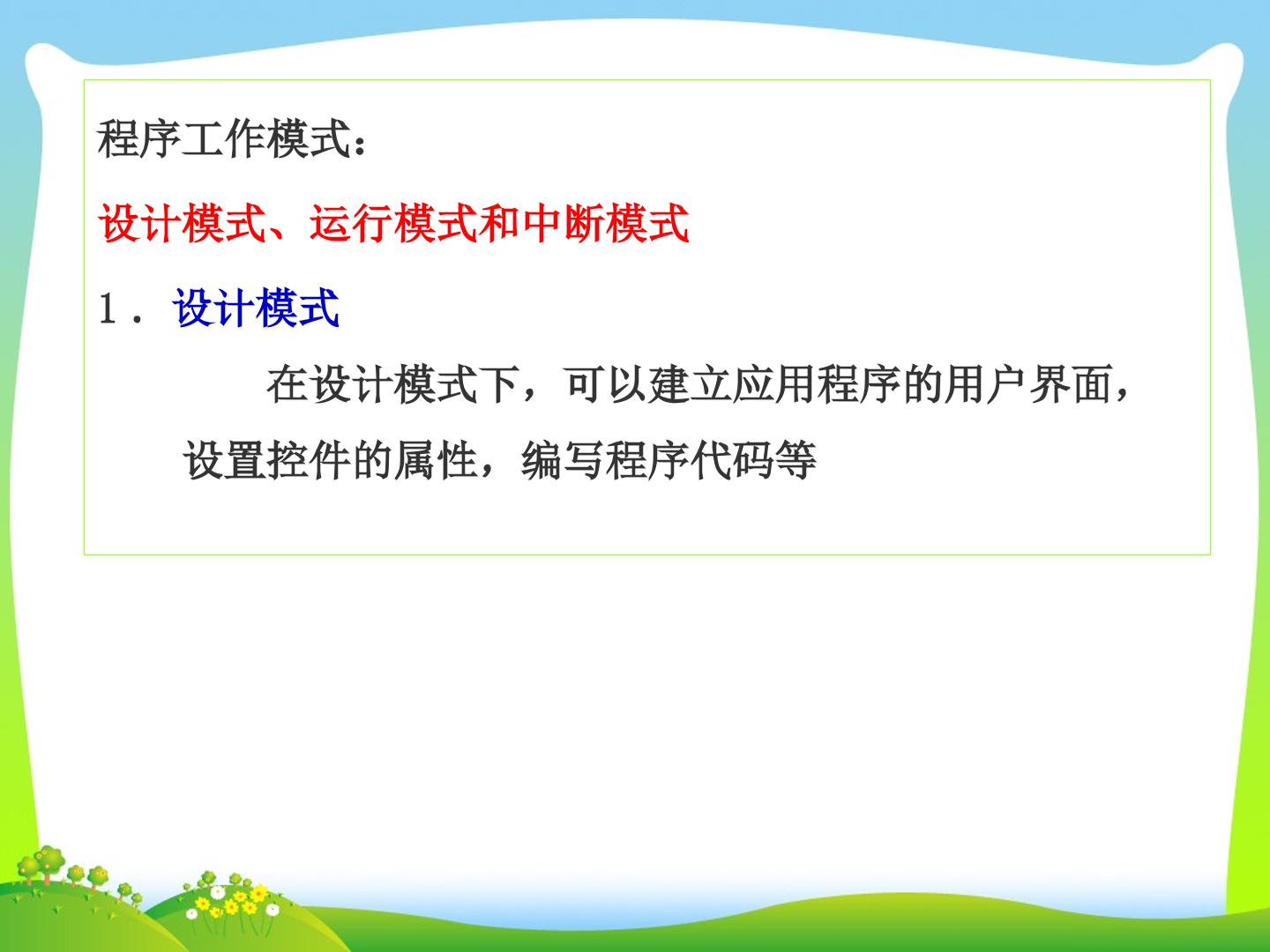 程序工作模式：

设计模式、运行模式和中断模式

1．设计模式

在设计模式下，可以建立应用程序的用户界面，设置控件的属性，编写程序代码等